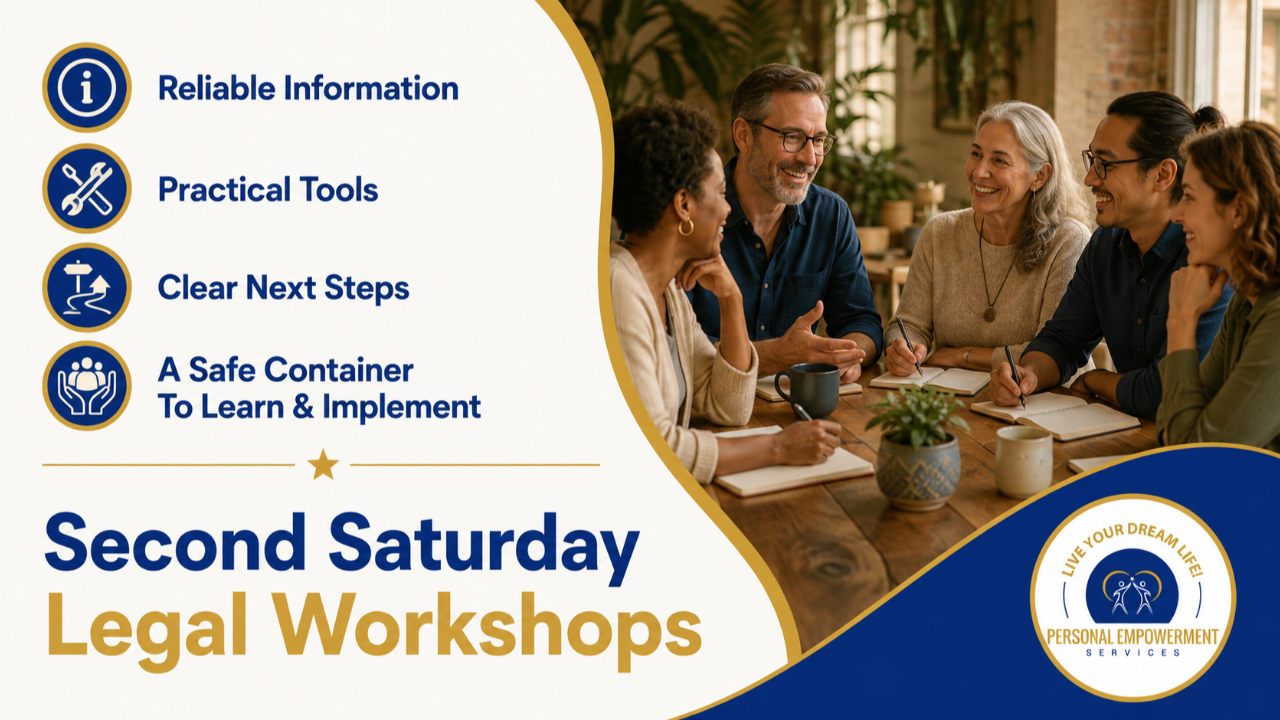 Reliable Information

Practical Tools

Clear Next Steps

A Safe Container To Learn & Implement

Second Saturday Legal Workshops

LIVE YOUR DREAM LIFE!

PERSONAL EMPOWERMENT SERVICES